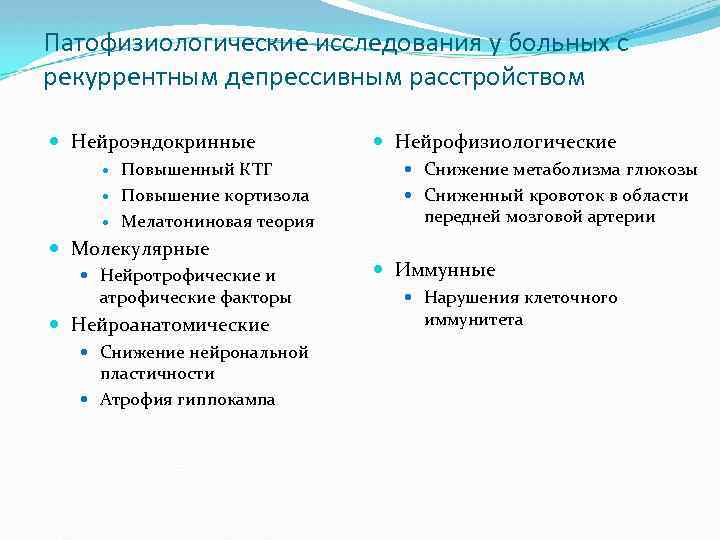 Патофизиологические исследования у больных с рекуррентным депрессивным расстройством

Нейроэндокринные
Повышенный КТГ
Повышение кортизола
Мелатониновая теория
Молекулярные
Нейротрофические и атрофические факторы
Нейроанатомические
Снижение нейрональной пластичности
Атрофия гиппокампа

Нейрофизиологические
Снижение метаболизма глюкозы
Сниженный кровоток в области передней мозговой артерии
Иммунные
Нарушения клеточного иммунитета